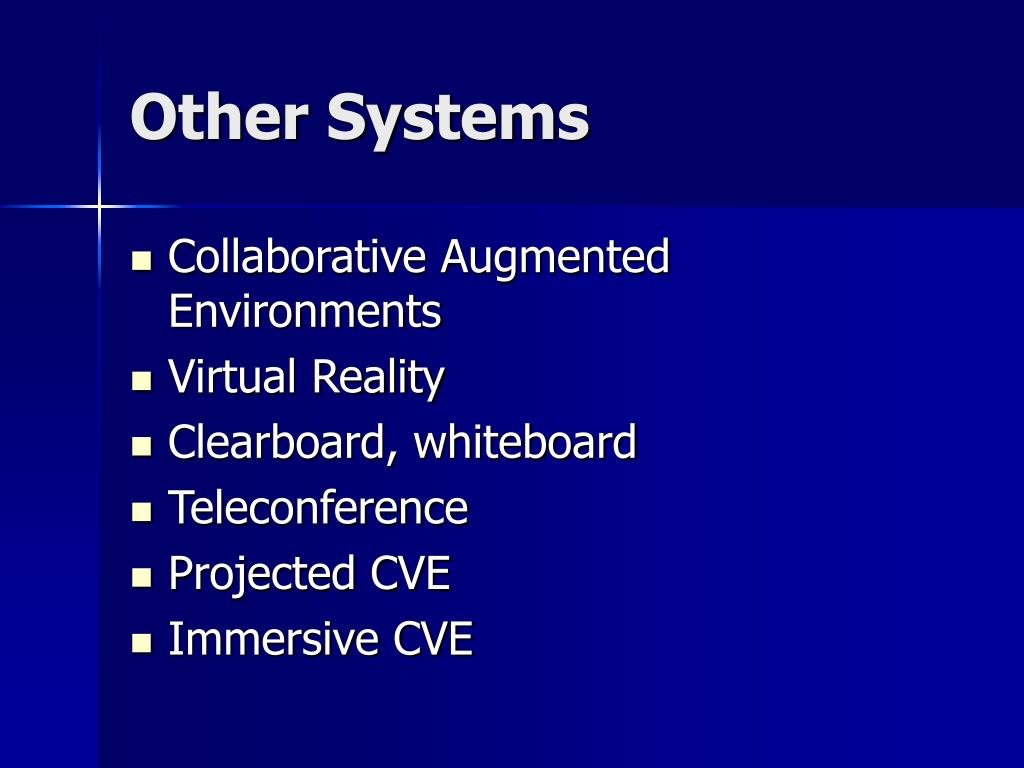 Other Systems

- Collaborative Augmented Environments
- Virtual Reality
- Clearboard, whiteboard
- Teleconference
- Projected CVE
- Immersive CVE